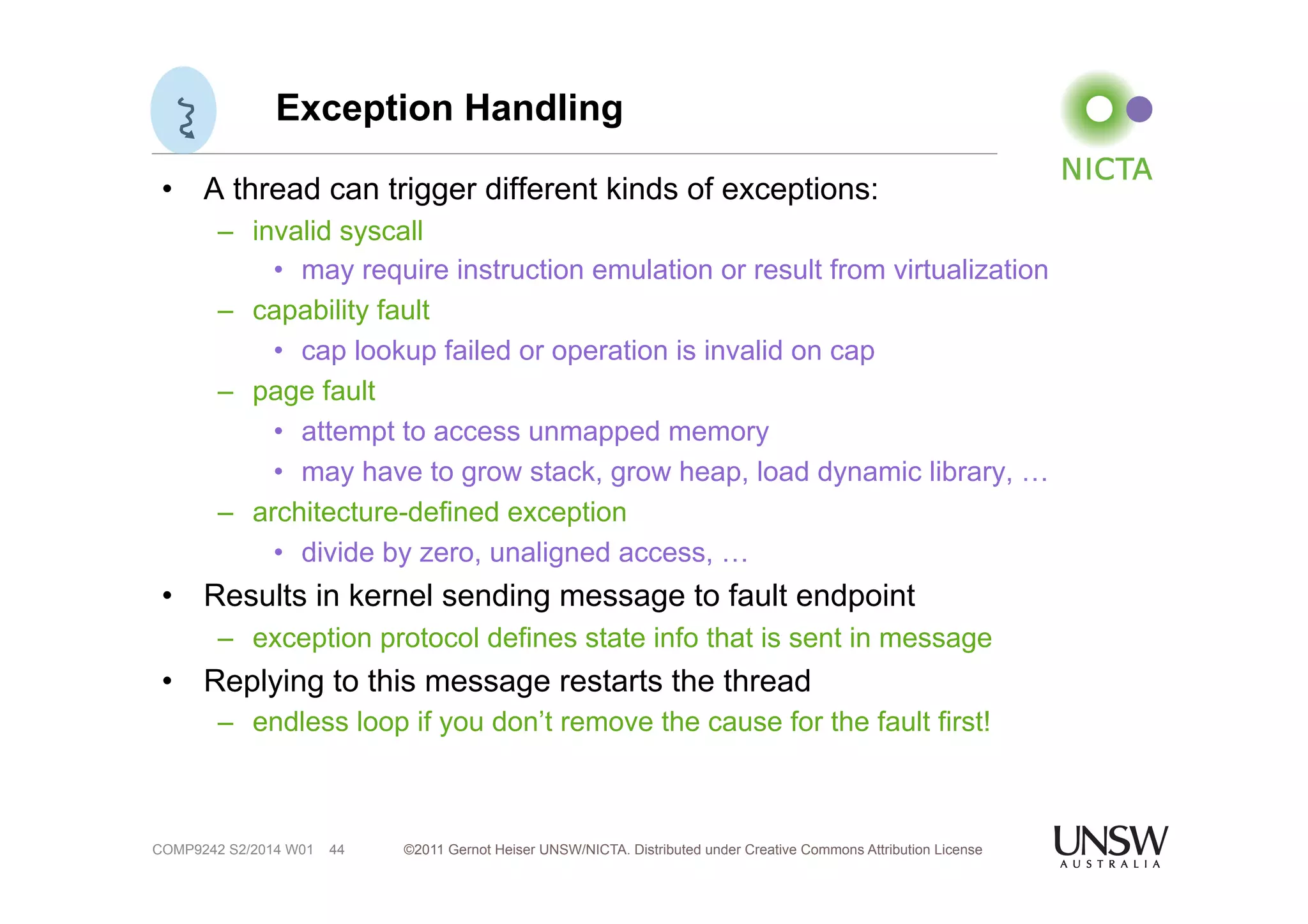 Exception Handling

NICTA

• A thread can trigger different kinds of exceptions:
  – invalid syscall
    • may require instruction emulation or result from virtualization
  – capability fault
    • cap lookup failed or operation is invalid on cap
  – page fault
    • attempt to access unmapped memory
    • may have to grow stack, grow heap, load dynamic library, …
  – architecture-defined exception
    • divide by zero, unaligned access, …
• Results in kernel sending message to fault endpoint
  – exception protocol defines state info that is sent in message
• Replying to this message restarts the thread
  – endless loop if you don’t remove the cause for the fault first!

COMP9242 S2/2014 W01 44 ©2011 Gernot Heiser UNSW/NICTA. Distributed under Creative Commons Attribution License

UNSW
AUSTRALIA